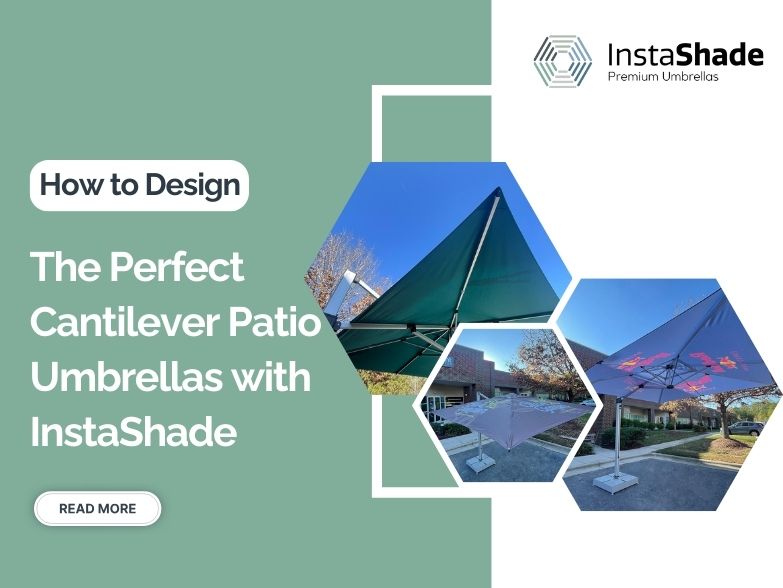 InstaShade
Premium Umbrellas

How to Design

The Perfect Cantilever Patio Umbrellas with InstaShade

READ MORE